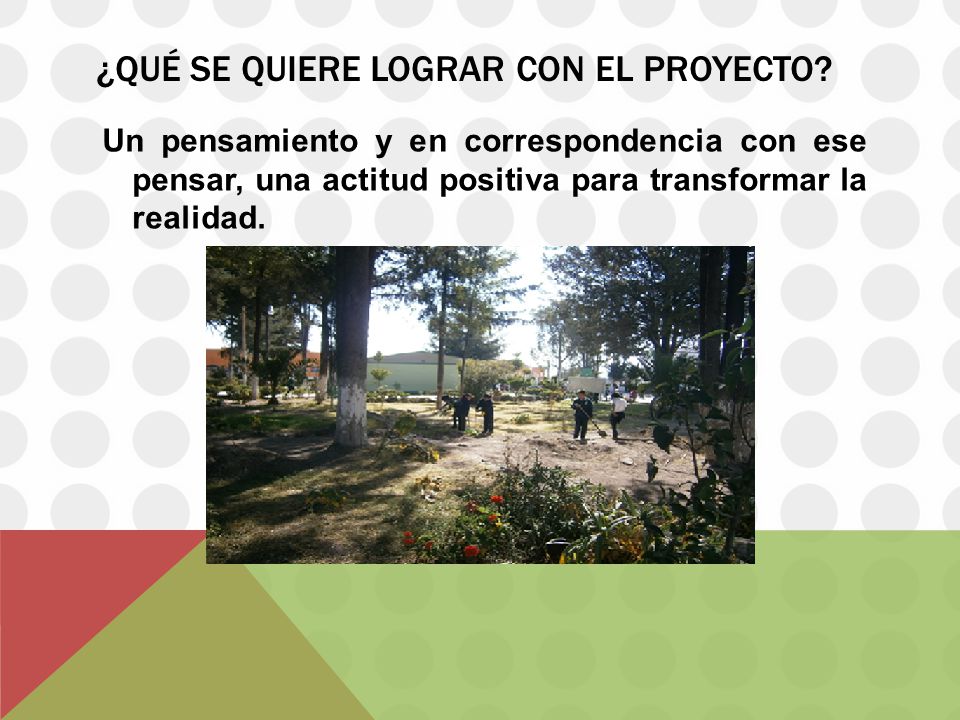 ¿QUÉ SE QUIERE LOGRAR CON EL PROYECTO?

Un pensamiento y en correspondencia con ese pensar, una actitud positiva para transformar la realidad.